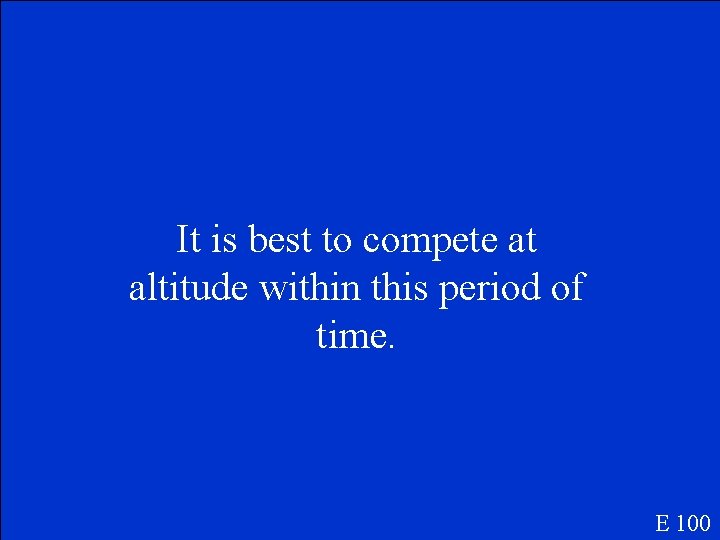 It is best to compete at altitude within this period of time.

E 100